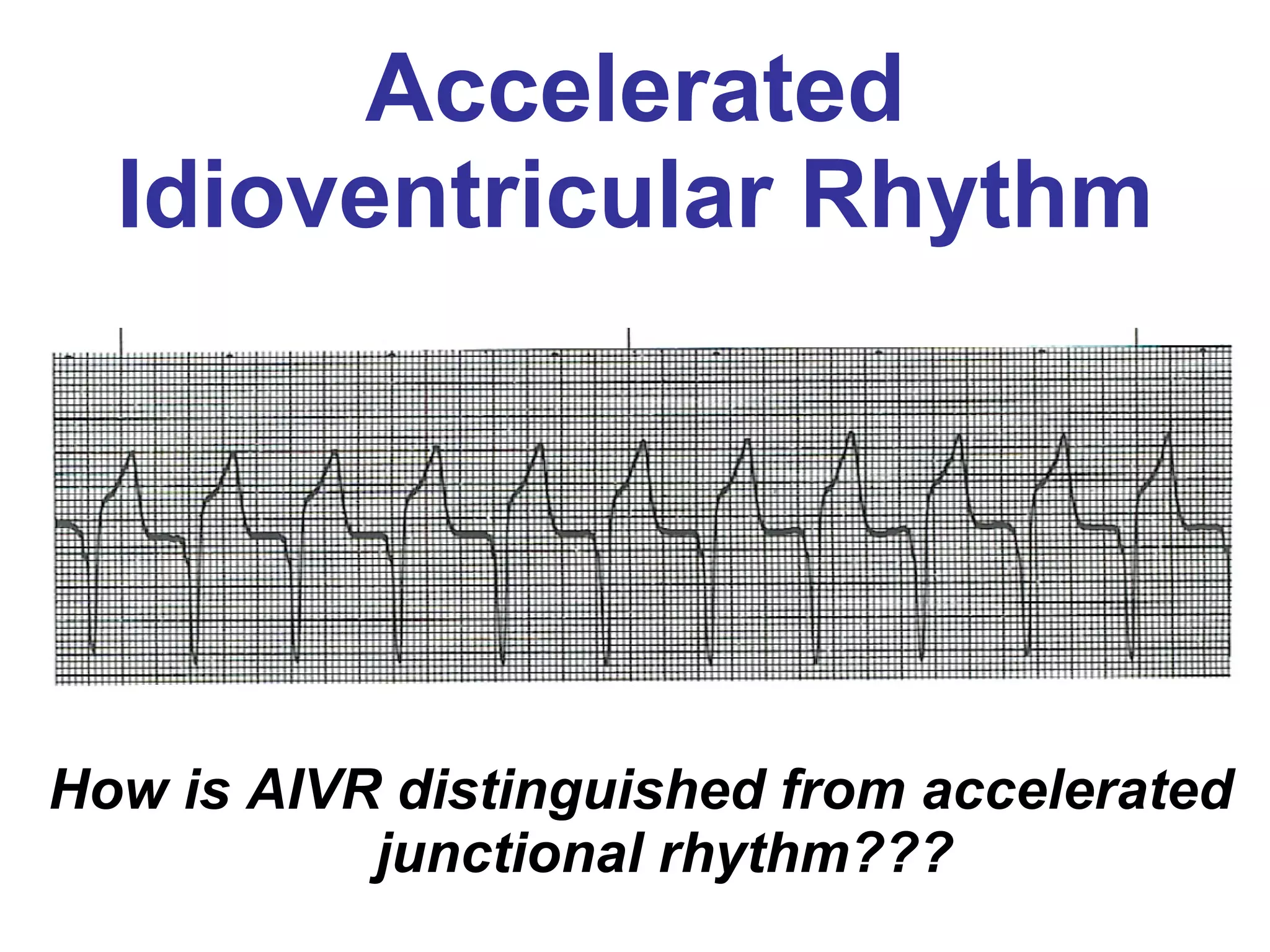 Accelerated Idioventricular Rhythm

How is AIVR distinguished from accelerated junctional rhythm???